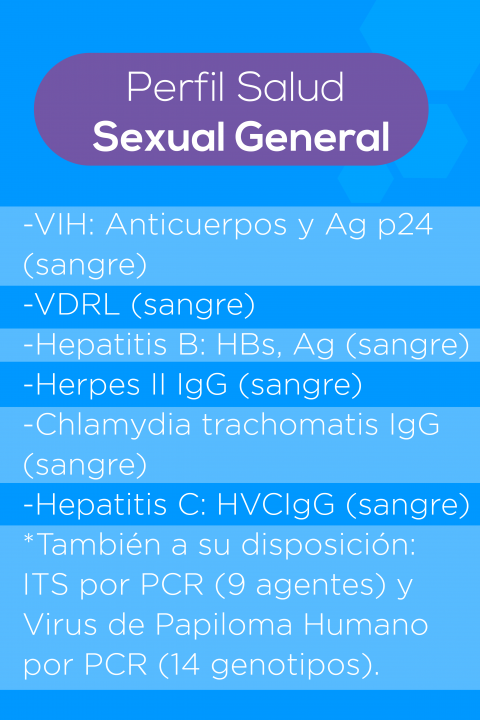 Perfil Salud
Sexual General

-VIH: Anticuerpos y Ag p24 (sangre)

-VDRL (sangre)

-Hepatitis B: HBs, Ag (sangre)

-Herpes II IgG (sangre)

-Chlamydia trachomatis IgG (sangre)

-Hepatitis C: HVCIgG (sangre)

*También a su disposición: ITS por PCR (9 agentes) y Virus de Papiloma Humano por PCR (14 genotipos).